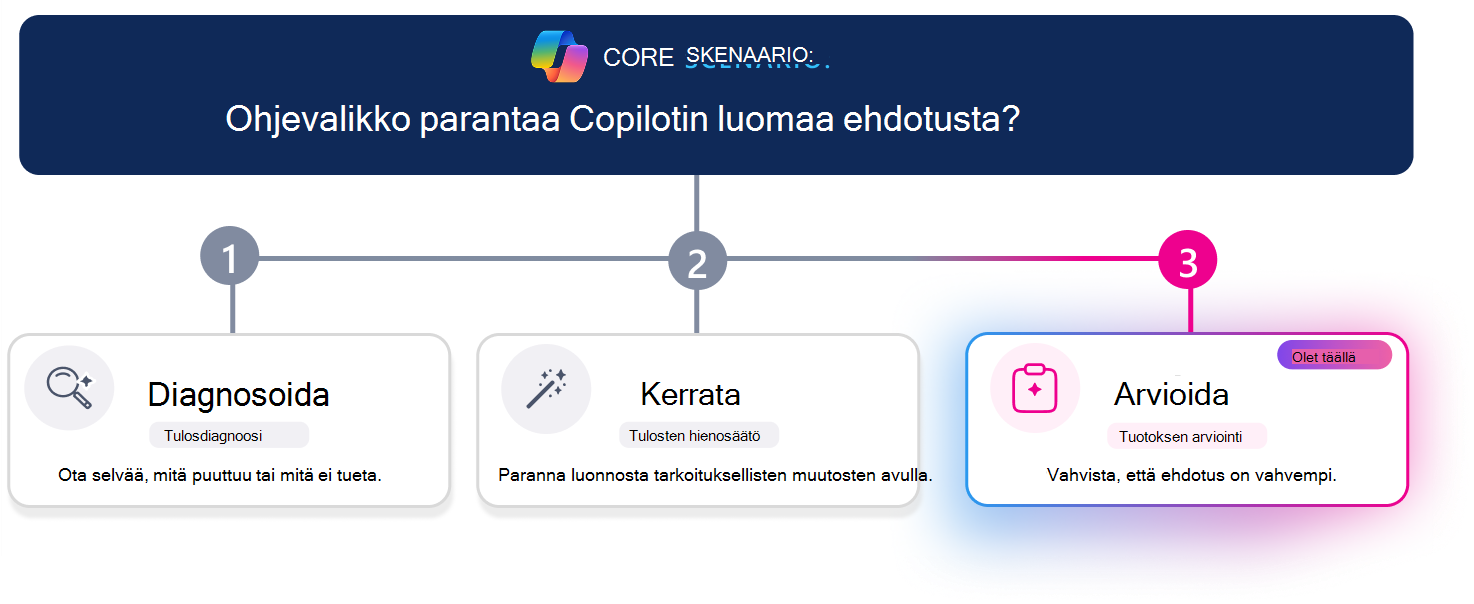 CORE SKENAARIO:

Ohjevalikko parantaa Copilotin luomaa ehdotusta?

1

2

3

Diagnosoida

Tulosdiagnoosi

Ota selvää, mitä puuttuu tai mitä ei tueta.

Kerrata

Tulosten hienosäätö

Paranna luonnosta tarkoituksellisten muutosten avulla.

Olet täällä

Arvioida

Tuotoksen arviointi

Vahvista, että ehdotus on vahvempi.